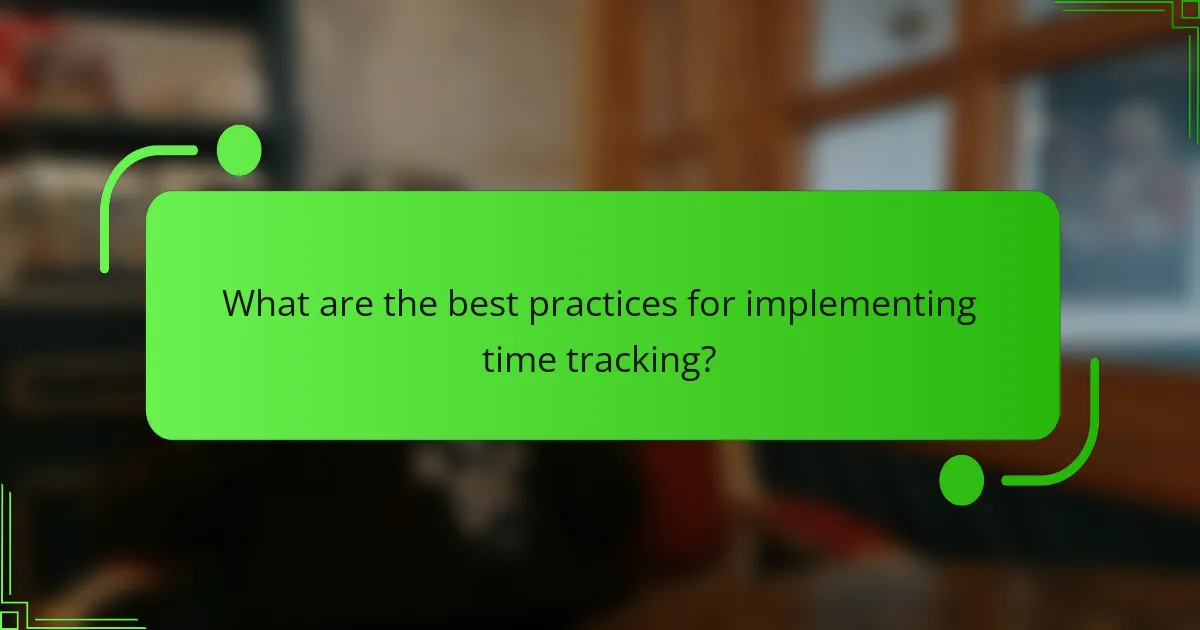 What are the best practices for implementing time tracking?